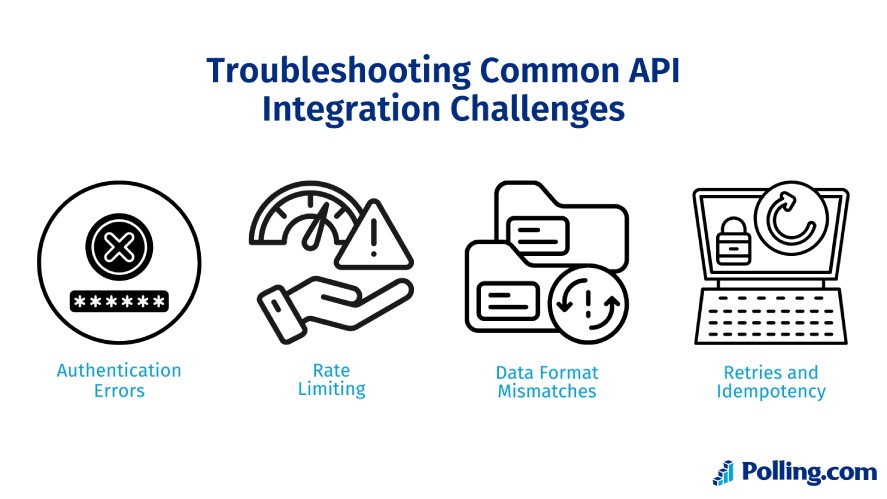 Troubleshooting Common API Integration Challenges

******

Authentication Errors

Rate Limiting

Data Format Mismatches

Retries and Idempotency

Polling.com